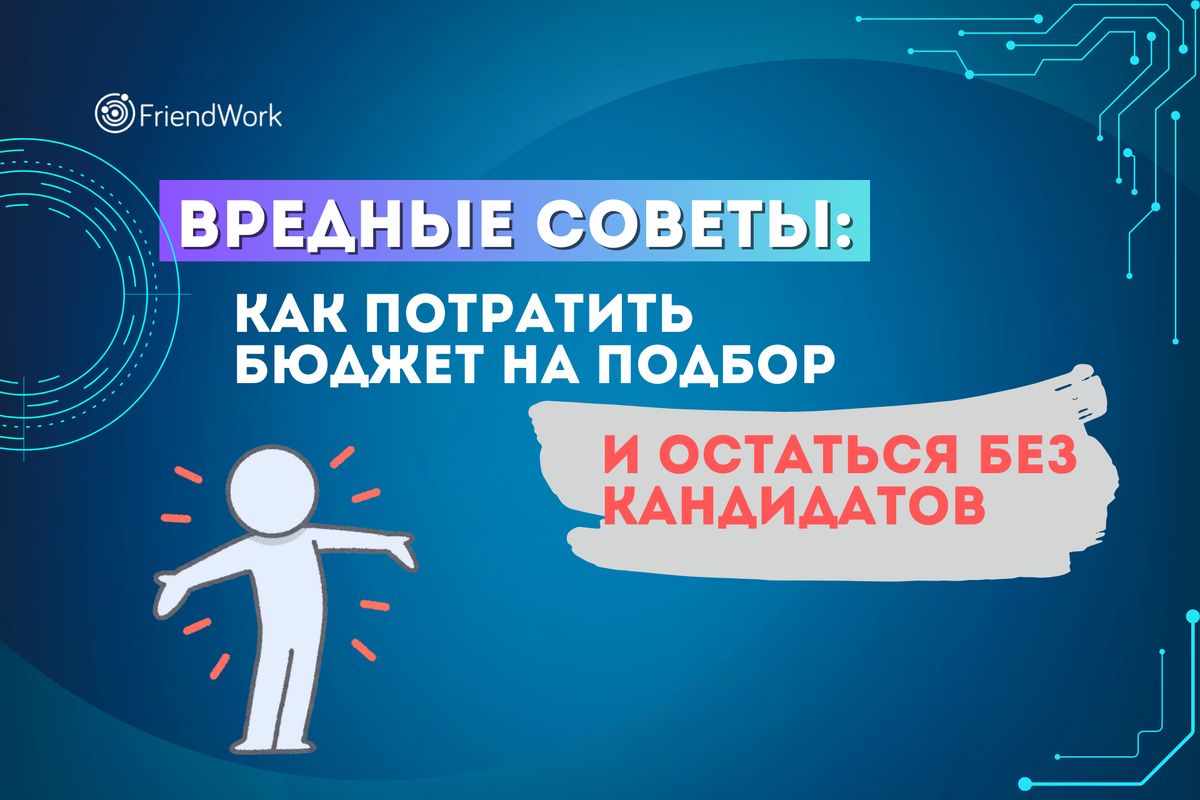 FriendWork

ВРЕДНЫЕ СОВЕТЫ:

КАК ПОТРАТИТЬ БЮДЖЕТ НА ПОДБОР

И ОСТАТЬСЯ БЕЗ КАНДИДАТОВ